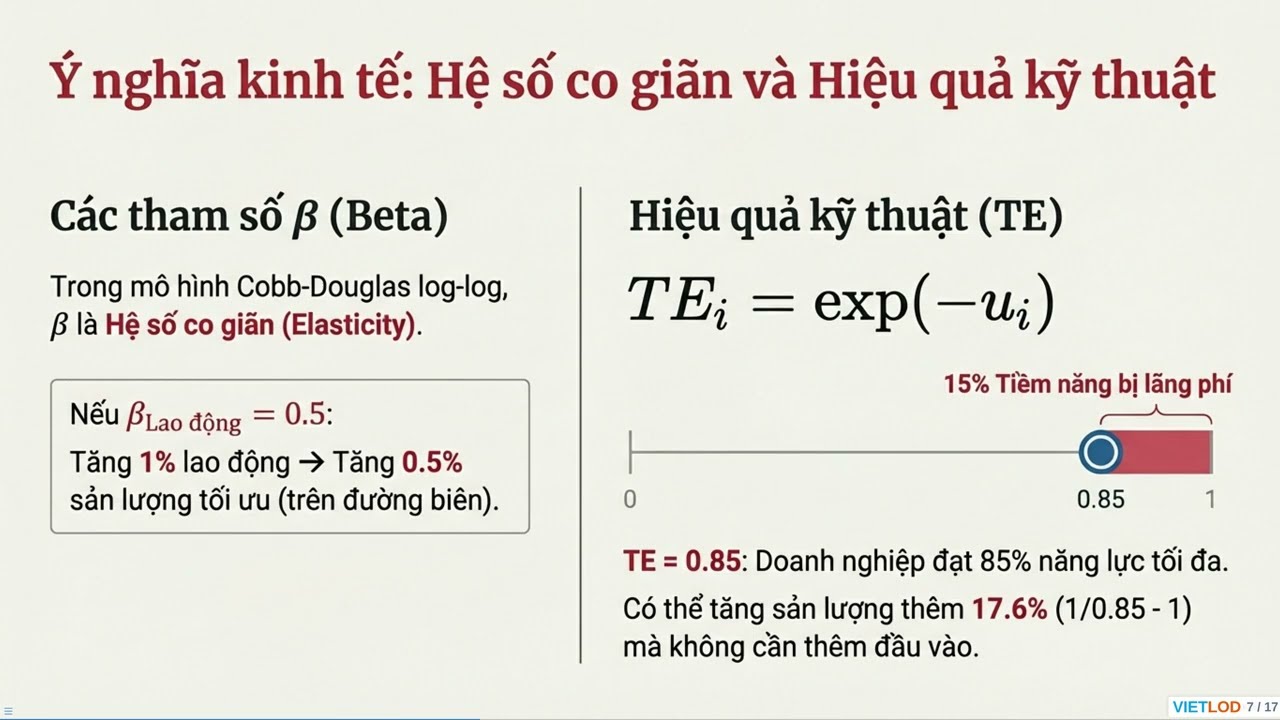 Ý nghĩa kinh tế: Hệ số co giãn và Hiệu quả kỹ thuật

Các tham số $\beta$ (Beta)

Trong mô hình Cobb-Douglas log-log, $\beta$ là Hệ số co giãn (Elasticity).

Nếu $\beta_{\text{Lao động}} = 0.5$:
Tăng 1% lao động → Tăng 0.5% sản lượng tối ưu (trên đường biên).

Hiệu quả kỹ thuật (TE)

$TE_i = \exp(-u_i)$

15% Tiềm năng bị lãng phí

0

0.85

1

TE = 0.85: Doanh nghiệp đạt 85% năng lực tối đa.

Có thể tăng sản lượng thêm 17.6% (1/0.85 - 1) mà không cần thêm đầu vào.

VIETLOD 7 / 17